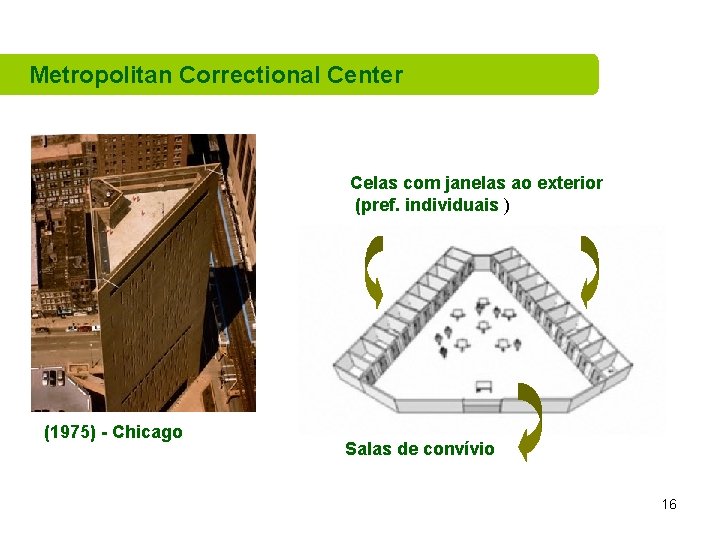 Metropolitan Correctional Center

Celas com janelas ao exterior (pref. individuais )

(1975) - Chicago

Salas de convívio

16